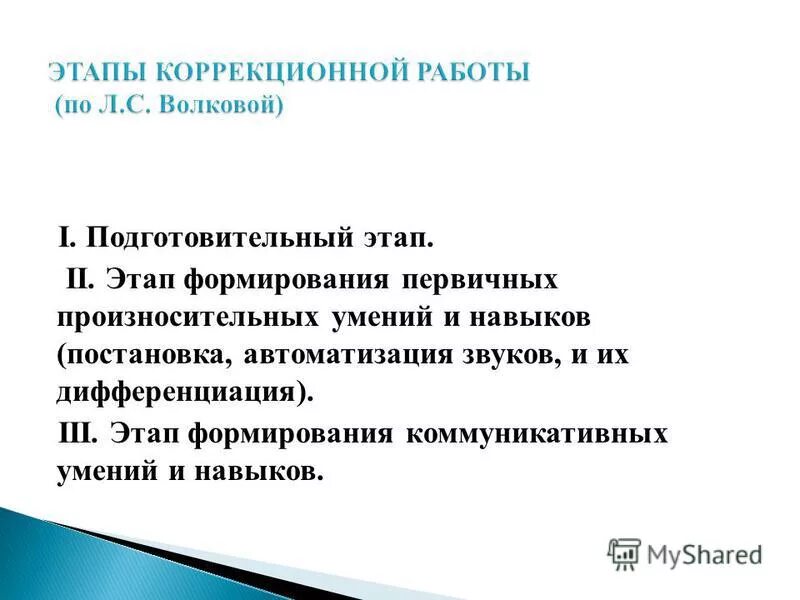 ЭТАПЫ КОРРЕКЦИОННОЙ РАБОТЫ
(по Л.С. Волковой)

I. Подготовительный этап.

II. Этап формирования первичных произносительных умений и навыков (постановка, автоматизация звуков, и их дифференциация).

III. Этап формирования коммуникативных умений и навыков.

MyShared